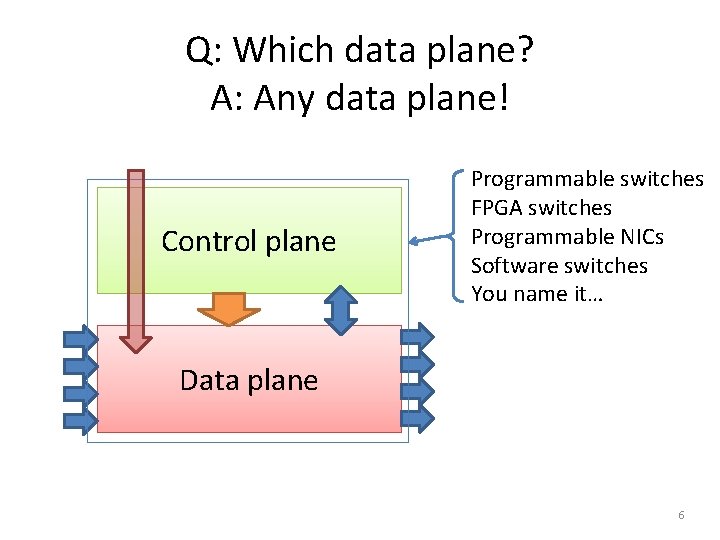 Q: Which data plane?
A: Any data plane!

Control plane

Data plane

Programmable switches
FPGA switches
Programmable NICs
Software switches
You name it…

6